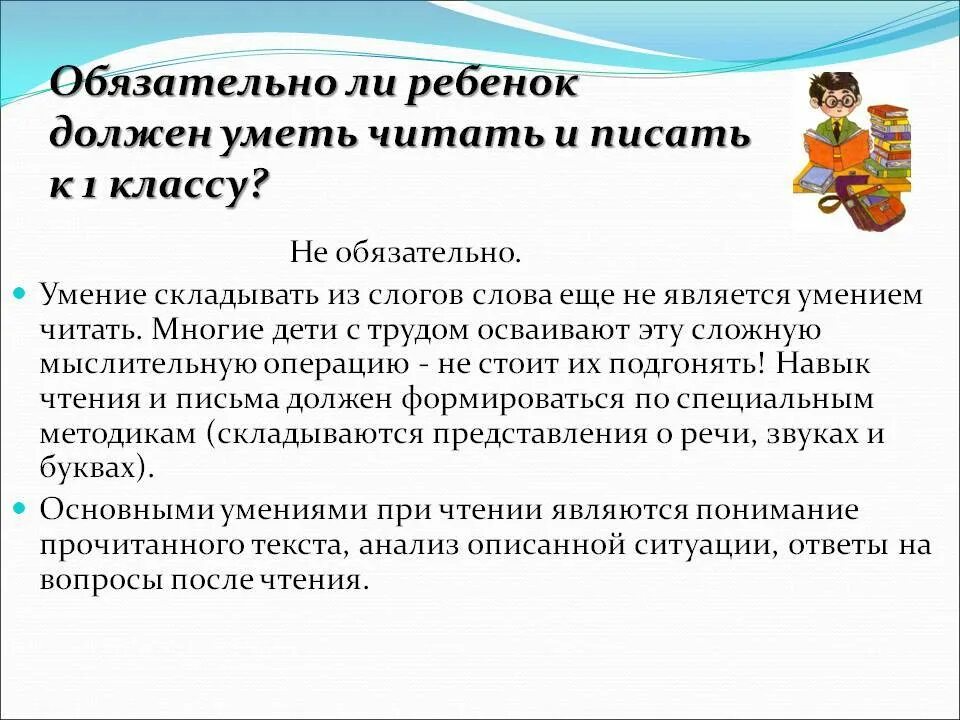 Обязательно ли ребенок должен уметь читать и писать к 1 классу?

Не обязательно.

Умение складывать из слогов слова еще не является умением читать. Многие дети с трудом осваивают эту сложную мыслительную операцию - не стоит их подгонять! Навык чтения и письма должен формироваться по специальным методикам (складываются представления о речи, звуках и буквах).

Основными умениями при чтении являются понимание прочитанного текста, анализ описанной ситуации, ответы на вопросы после чтения.